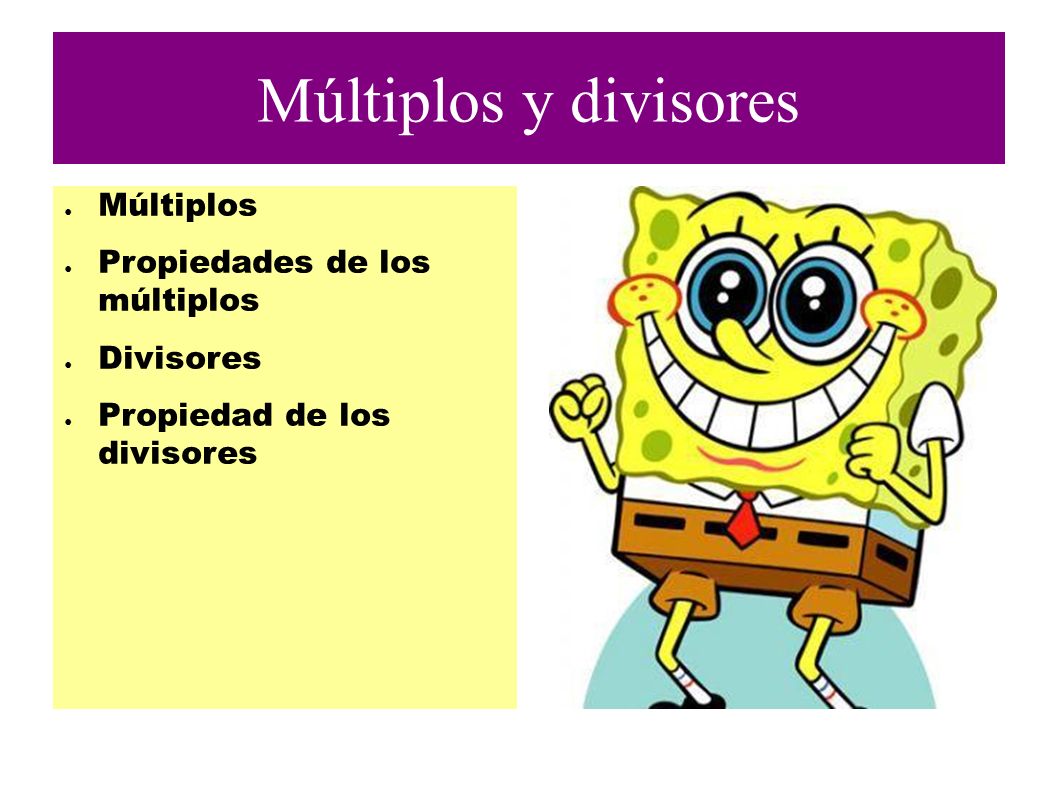 Múltiplos y divisores

- Múltiplos
- Propiedades de los múltiplos
- Divisores
- Propiedad de los divisores